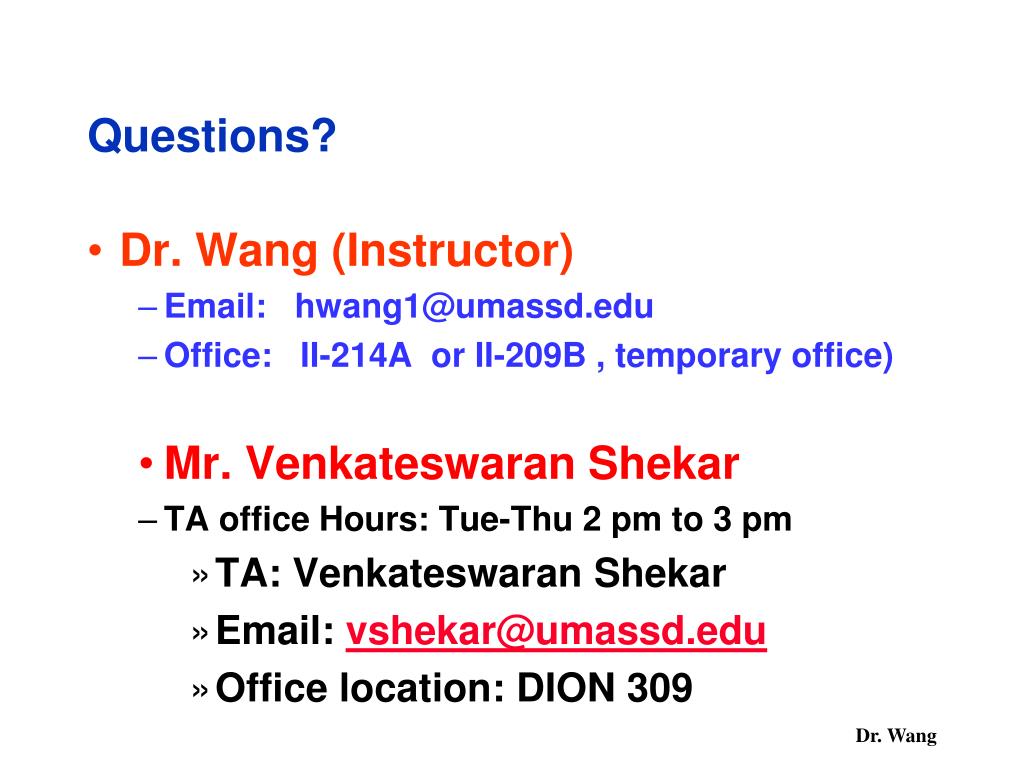 Questions?

• Dr. Wang (Instructor)
– Email: hwang1@umassd.edu
– Office: II-214A or II-209B , temporary office)

• Mr. Venkateswaran Shekar
– TA office Hours: Tue-Thu 2 pm to 3 pm
» TA: Venkateswaran Shekar
» Email: vshekar@umassd.edu
» Office location: DION 309

Dr. Wang